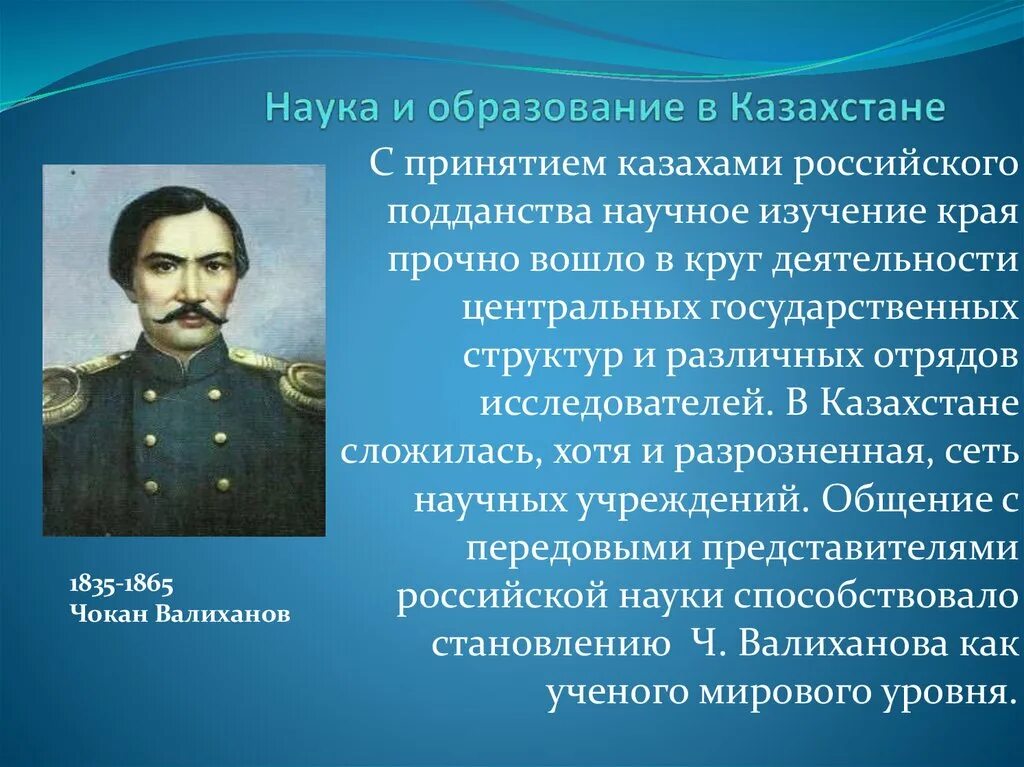 Наука и образование в Казахстане

С принятием казахами российского подданства научное изучение края прочно вошло в круг деятельности центральных государственных структур и различных отрядов исследователей. В Казахстане сложилась, хотя и разрозненная, сеть научных учреждений. Общение с передовыми представителями российской науки способствовало становлению Ч. Валиханова как ученого мирового уровня.

1835-1865
Чокан Валиханов